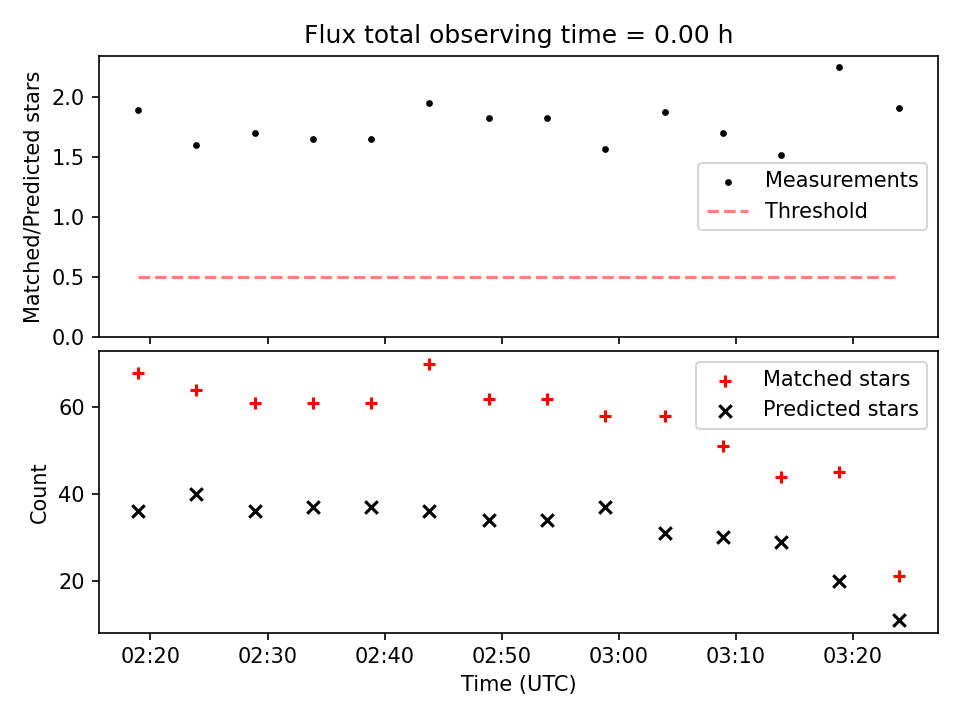 Flux total observing time = 0.00 h

Matched/Predicted stars

2.0
1.5
1.0
0.5
0.0

Measurements
Threshold

Count

60
40
20

Matched stars
Predicted stars

02:20
02:30
02:40
02:50
03:00
03:10
03:20

Time (UTC)